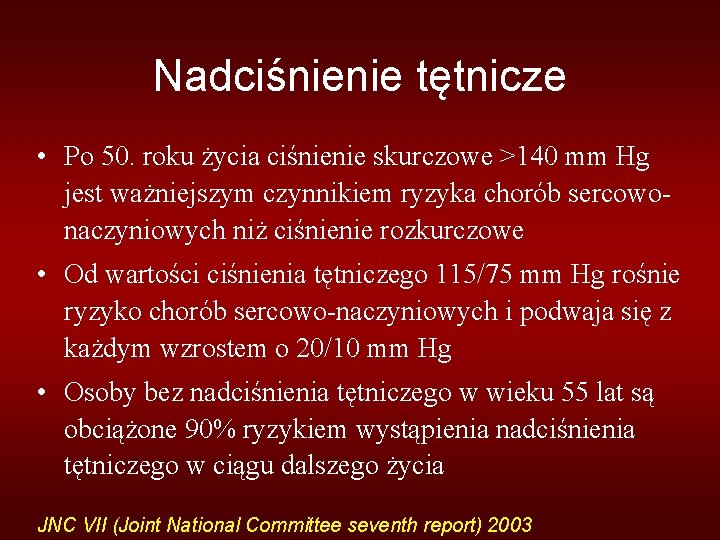 Nadciśnienie tętnicze

• Po 50. roku życia ciśnienie skurczowe >140 mm Hg jest ważniejszym czynnikiem ryzyka chorób sercowo-naczyniowych niż ciśnienie rozkurczowe

• Od wartości ciśnienia tętniczego 115/75 mm Hg rośnie ryzyko chorób sercowo-naczyniowych i podwaja się z każdym wzrostem o 20/10 mm Hg

• Osoby bez nadciśnienia tętniczego w wieku 55 lat są obciążone 90% ryzykiem wystąpienia nadciśnienia tętniczego w ciągu dalszego życia

JNC VII (Joint National Committee seventh report) 2003